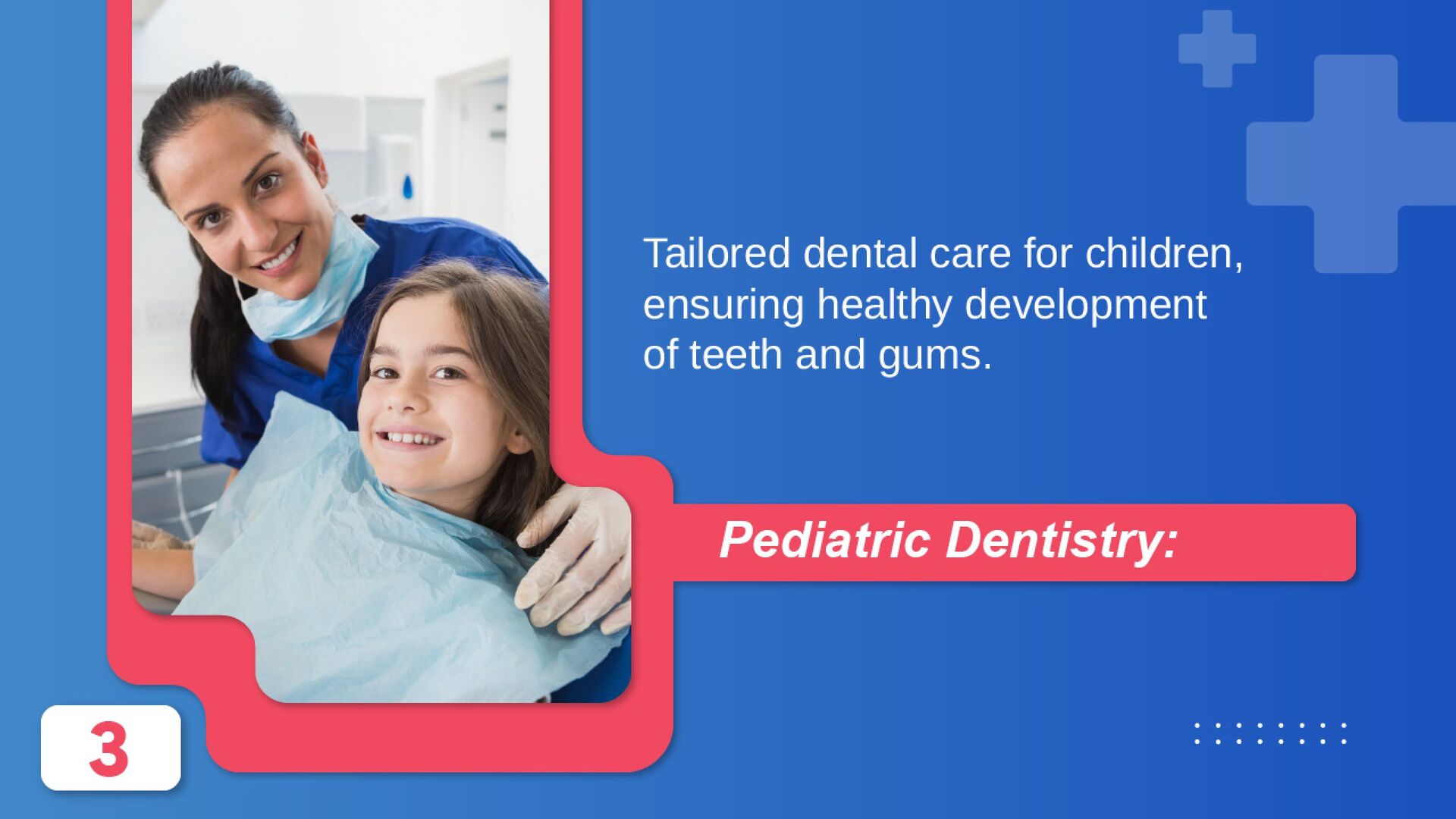 Tailored dental care for children, ensuring healthy development of teeth and gums.

Pediatric Dentistry:

3